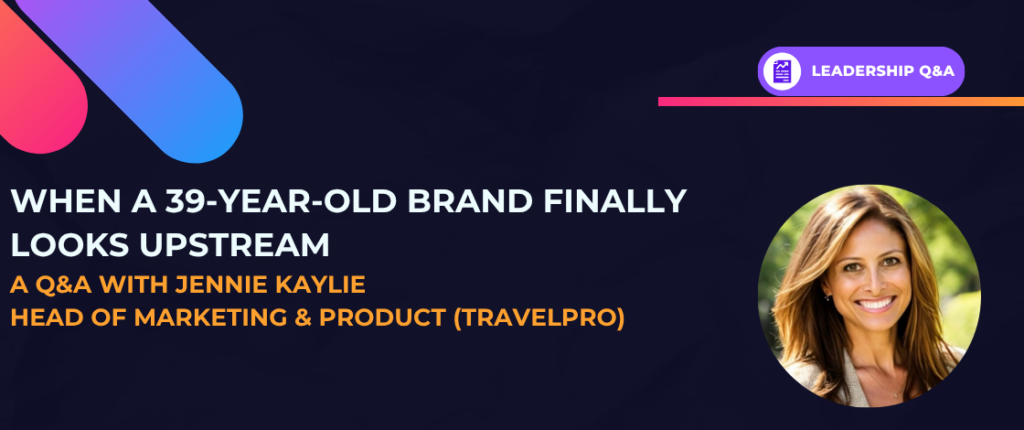 LEADERSHIP Q&A

WHEN A 39-YEAR-OLD BRAND FINALLY LOOKS UPSTREAM

A Q&A WITH JENNIE KAYLIE
HEAD OF MARKETING & PRODUCT (TRAVELPRO)